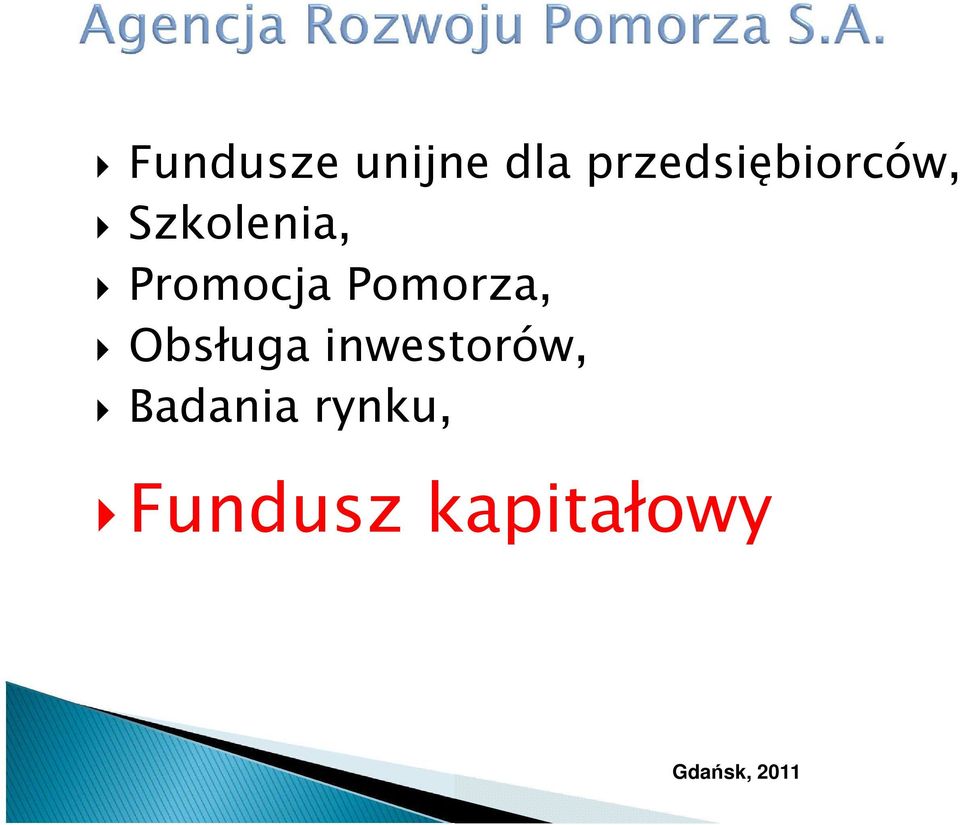 Agencja Rozwoju Pomorza S.A.

Fundusze unijne dla przedsiębiorców,
Szkolenia,
Promocja Pomorza,
Obsługa inwestorów,
Badania rynku,

Fundusz kapitałowy

Gdańsk, 2011